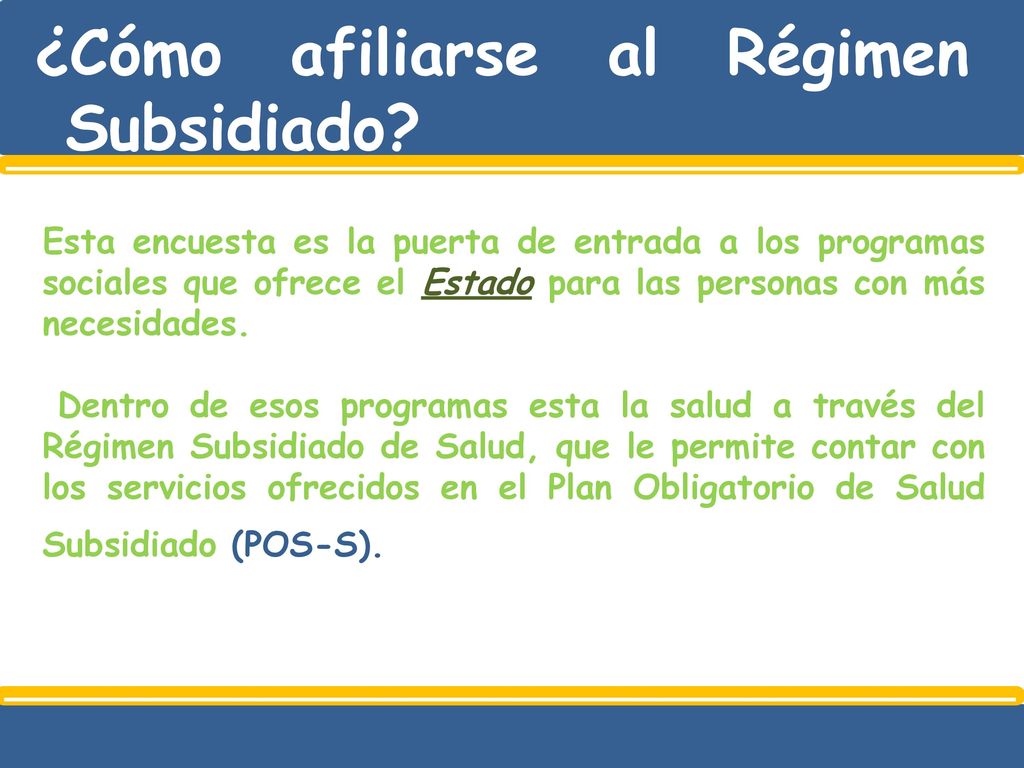 ¿Cómo afiliarse al Régimen Subsidiado?

Esta encuesta es la puerta de entrada a los programas sociales que ofrece el Estado para las personas con más necesidades.

Dentro de esos programas esta la salud a través del Régimen Subsidiado de Salud, que le permite contar con los servicios ofrecidos en el Plan Obligatorio de Salud Subsidiado (POS-S).